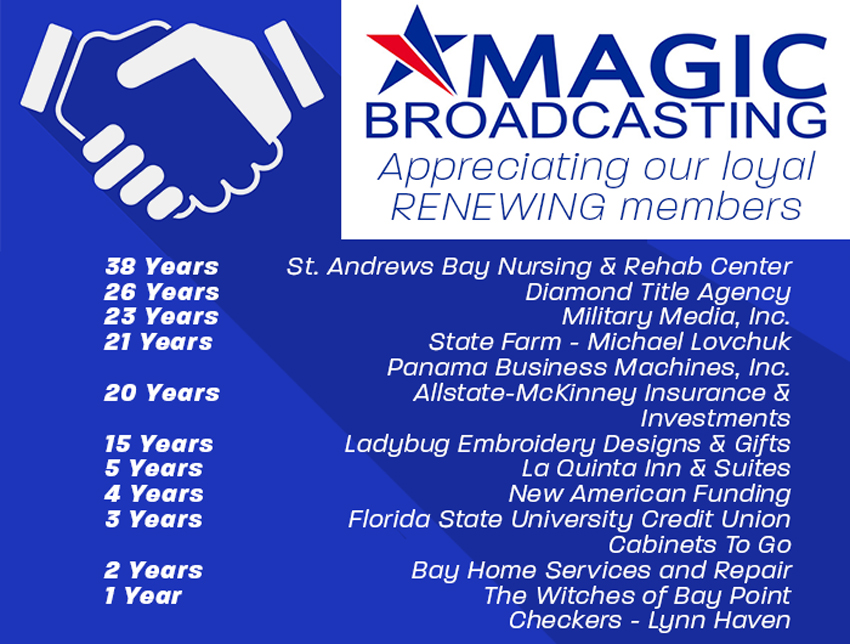 MAGIC BROADCASTING
Appreciating our loyal RENEWING members

| | |
|---|---|
| 38 Years | St. Andrews Bay Nursing & Rehab Center |
| 26 Years | Diamond Title Agency |
| 23 Years | Military Media, Inc. |
| 21 Years | State Farm - Michael Lovchuk |
| | Panama Business Machines, Inc. |
| 20 Years | Allstate-McKinney Insurance & Investments |
| 15 Years | Ladybug Embroidery Designs & Gifts |
| 5 Years | La Quinta Inn & Suites |
| 4 Years | New American Funding |
| 3 Years | Florida State University Credit Union |
| | Cabinets To Go |
| 2 Years | Bay Home Services and Repair |
| 1 Year | The Witches of Bay Point |
| | Checkers - Lynn Haven |